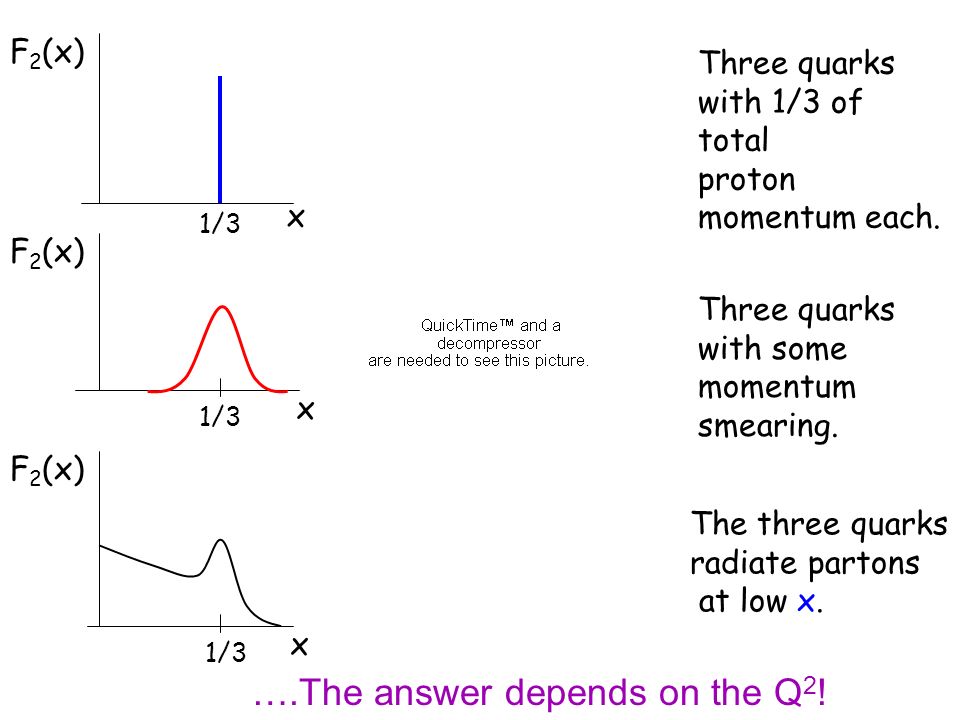 $F_2(x)$

1/3

x

Three quarks with 1/3 of total proton momentum each.

$F_2(x)$

1/3

x

QuickTime™ and a decompressor are needed to see this picture.

Three quarks with some momentum smearing.

$F_2(x)$

1/3

x

The three quarks radiate partons at low x.

….The answer depends on the $Q^2$!